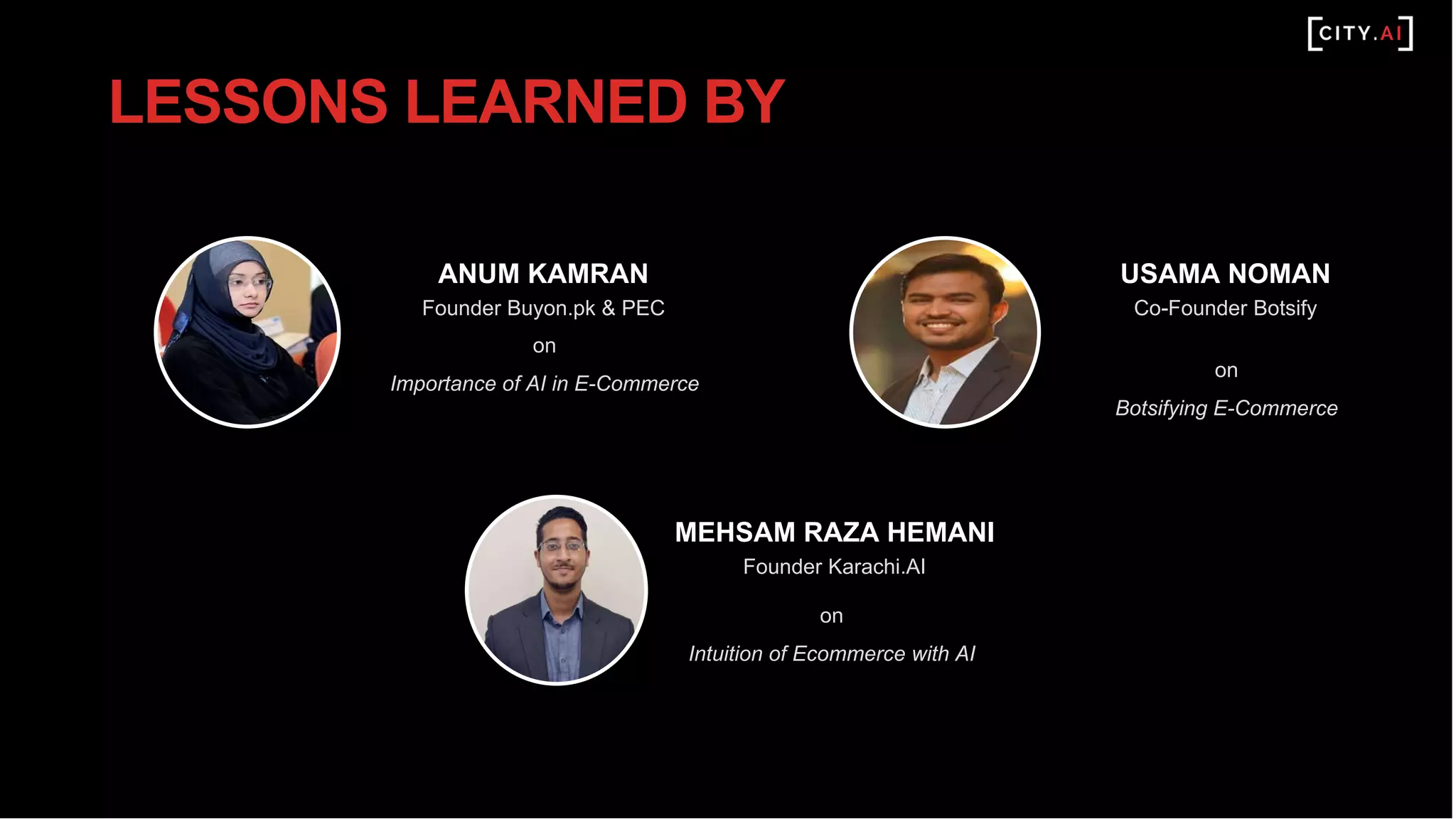 [CITY.AI]

LESSONS LEARNED BY

ANUM KAMRAN
Founder Buyon.pk & PEC
on
Importance of AI in E-Commerce

USAMA NOMAN
Co-Founder Botsify
on
Botsifying E-Commerce

MEHSAM RAZA HEMANI
Founder Karachi.AI
on
Intuition of Ecommerce with AI